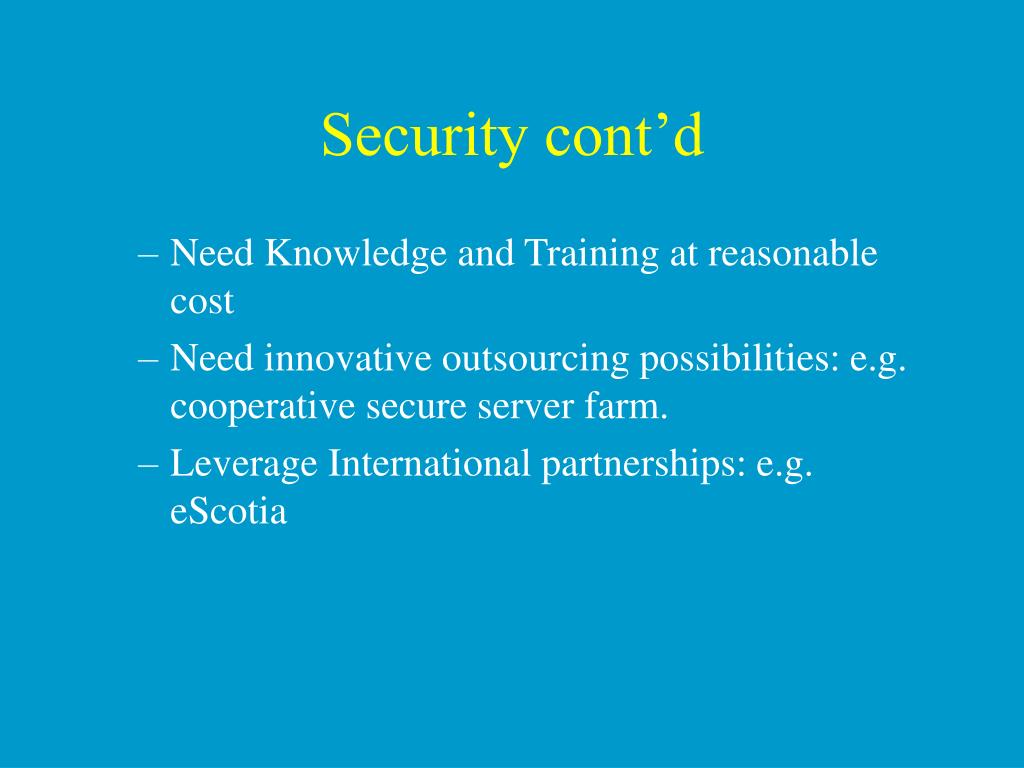 Security cont’d

– Need Knowledge and Training at reasonable cost

– Need innovative outsourcing possibilities: e.g. cooperative secure server farm.

– Leverage International partnerships: e.g. eScotia